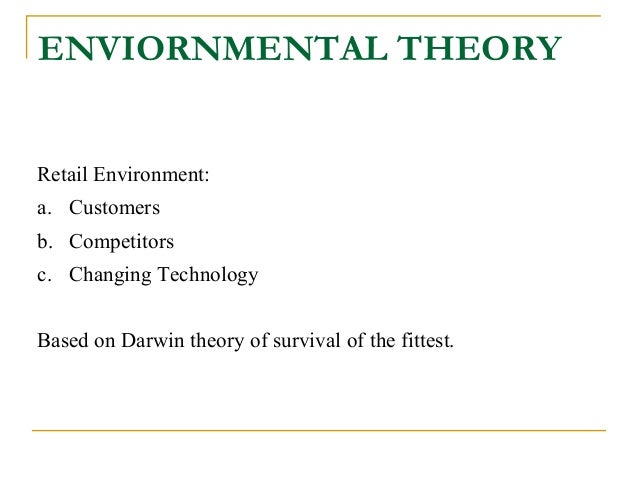 ENVIORNMENTAL THEORY

Retail Environment:
a. Customers
b. Competitors
c. Changing Technology

Based on Darwin theory of survival of the fittest.